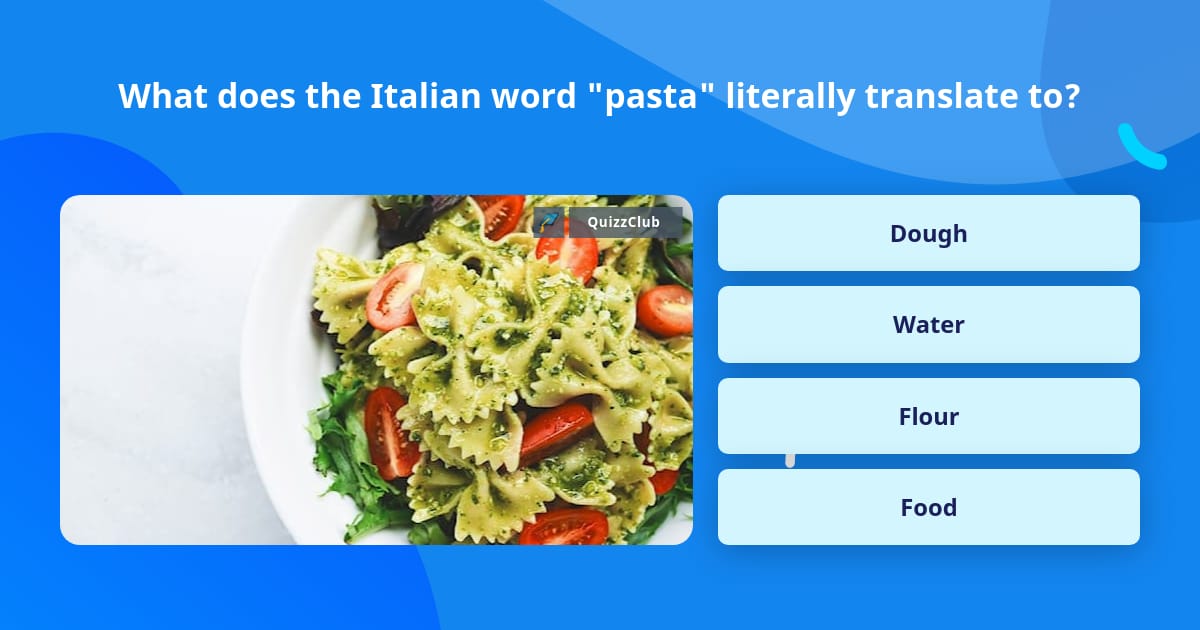 What does the Italian word "pasta" literally translate to?

QuizzClub

Dough

Water

Flour

Food